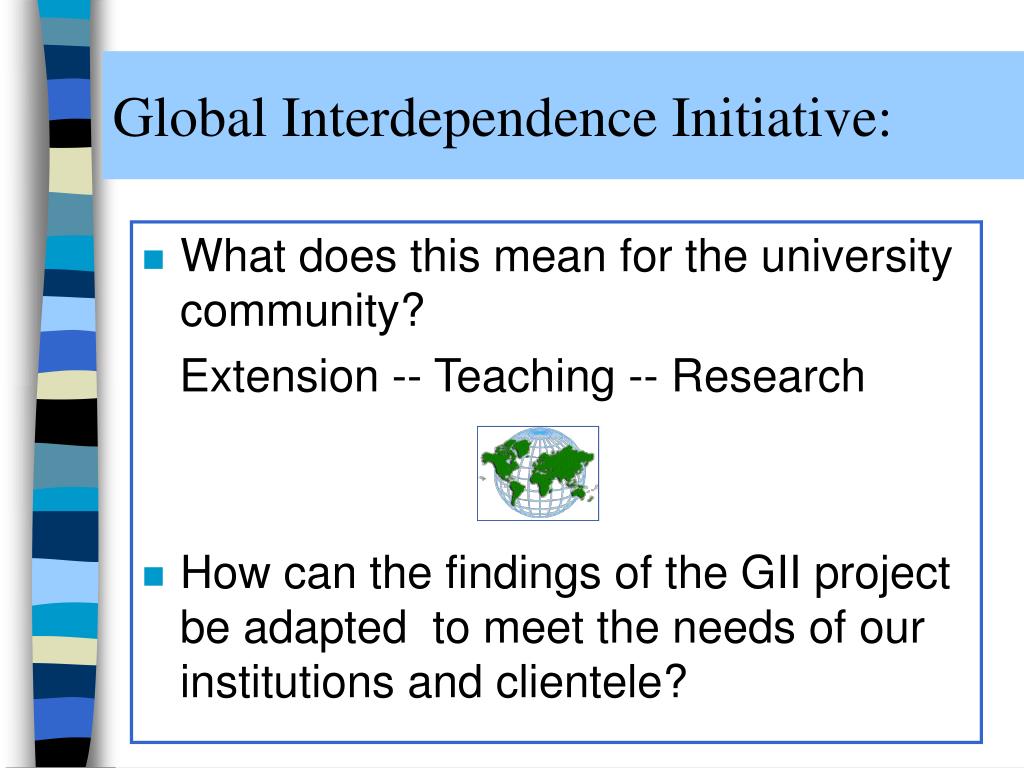 Global Interdependence Initiative:

What does this mean for the university community?

Extension -- Teaching -- Research

How can the findings of the GII project be adapted to meet the needs of our institutions and clientele?